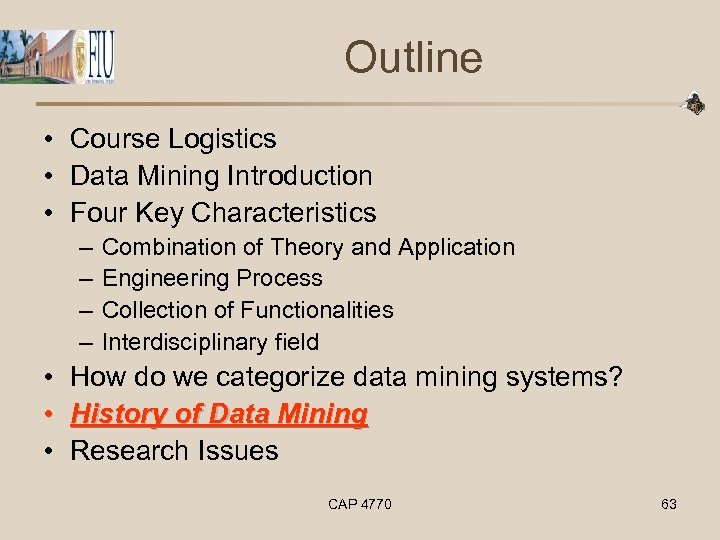 FIU

Outline

• Course Logistics
• Data Mining Introduction
• Four Key Characteristics
– Combination of Theory and Application
– Engineering Process
– Collection of Functionalities
– Interdisciplinary field
• How do we categorize data mining systems?
• History of Data Mining
• Research Issues

CAP 4770

63